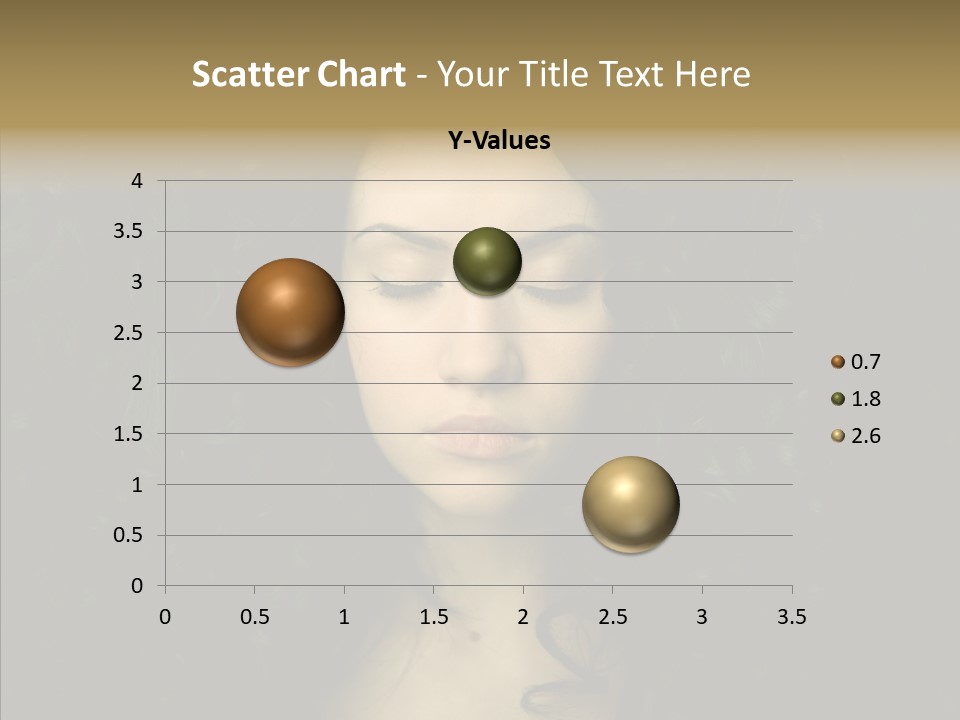 Scatter Chart - Your Title Text Here

Y-Values

4
3.5
3
2.5
2
1.5
1
0.5
0

0 0.5 1 1.5 2 2.5 3 3.5

0.7
1.8
2.6